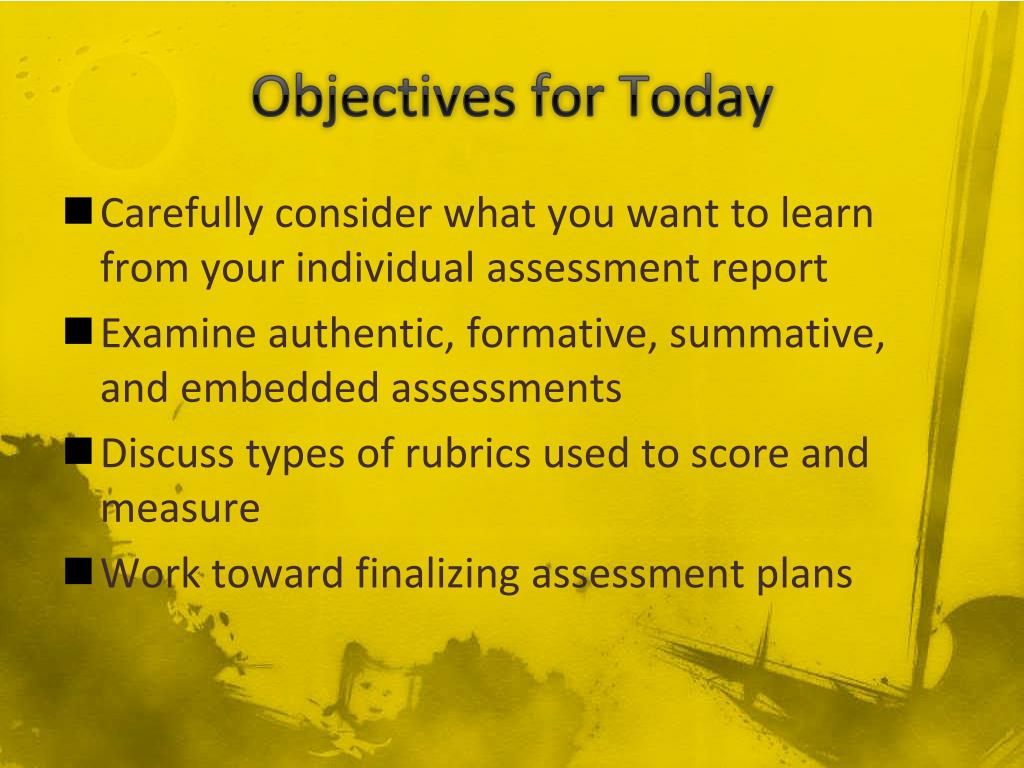 Objectives for Today

■ Carefully consider what you want to learn from your individual assessment report
■ Examine authentic, formative, summative, and embedded assessments
■ Discuss types of rubrics used to score and measure
■ Work toward finalizing assessment plans